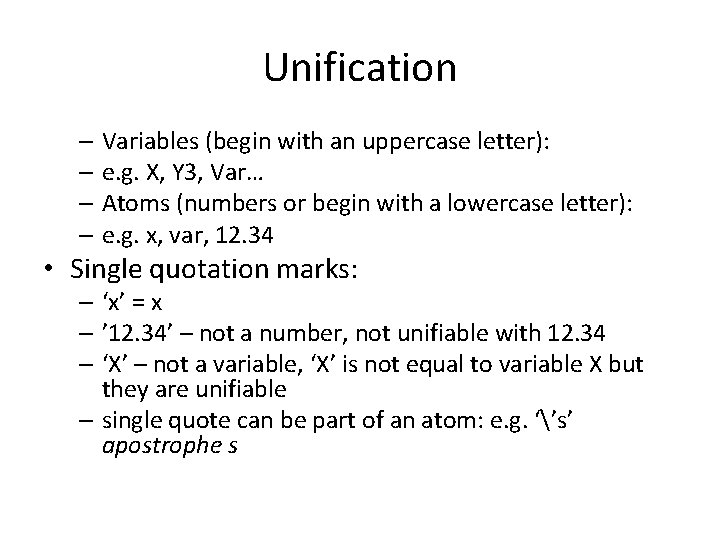 Unification

– Variables (begin with an uppercase letter):
– e.g. X, Y3, Var…
– Atoms (numbers or begin with a lowercase letter):
– e.g. x, var, 12.34

• Single quotation marks:
– ‘x’ = x
– ’12.34’ – not a number, not unifiable with 12.34
– ‘X’ – not a variable, ‘X’ is not equal to variable X but they are unifiable
– single quote can be part of an atom: e.g. ‘\’s’ apostrophe s